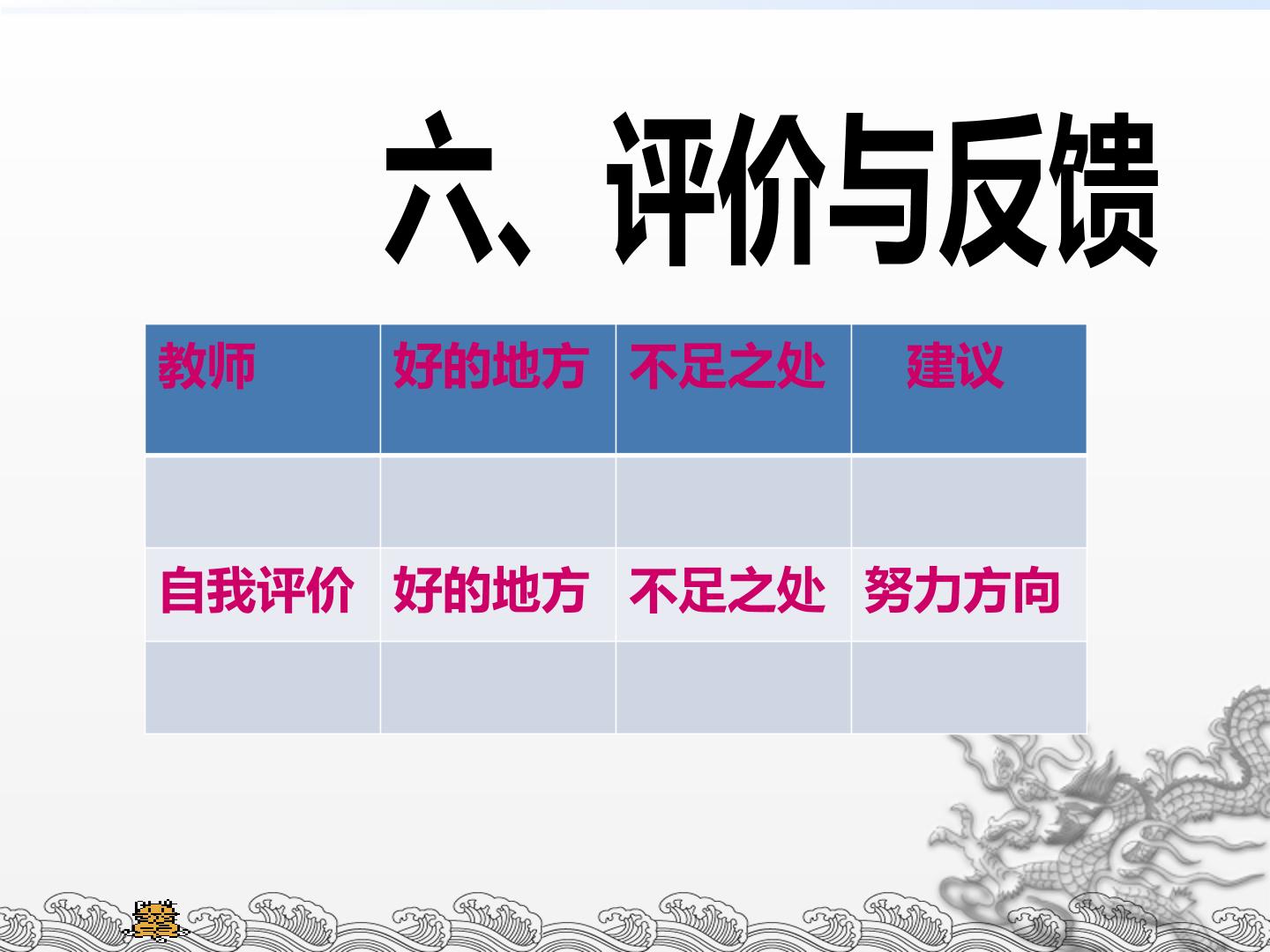 六、评价与反馈

| 教师 | 好的地方 | 不足之处 | 建议 |
|---|---|---|---|
| | | | |
| 自我评价 | 好的地方 | 不足之处 | 努力方向 |
| | | | |